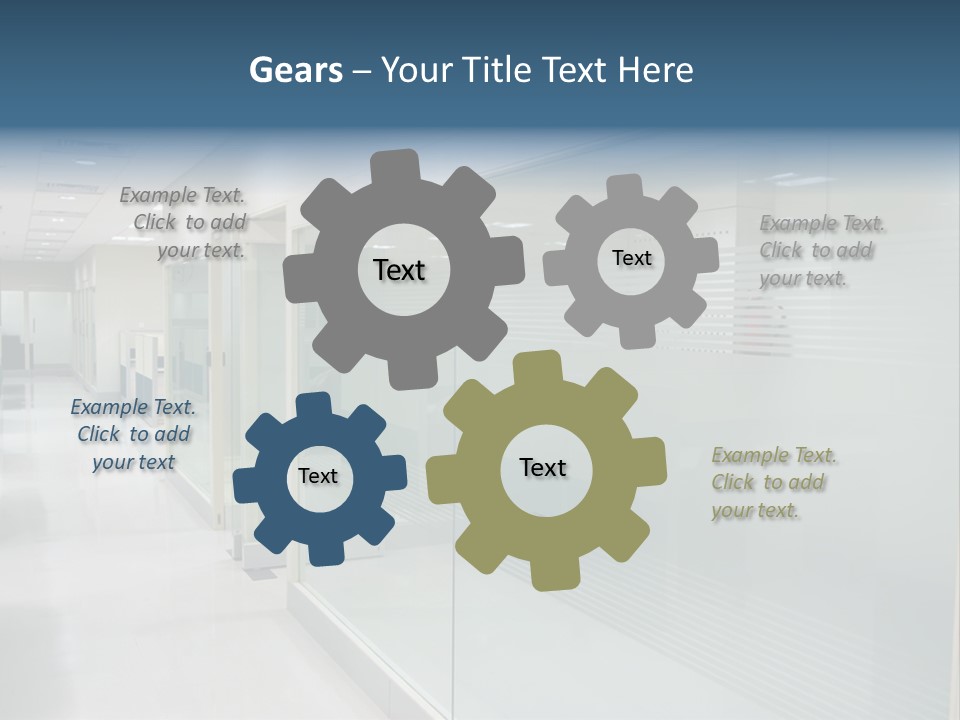 Gears – Your Title Text Here

Example Text. Click to add your text.

Text

Text

Example Text. Click to add your text.

Example Text. Click to add your text

Text

Text

Example Text. Click to add your text.